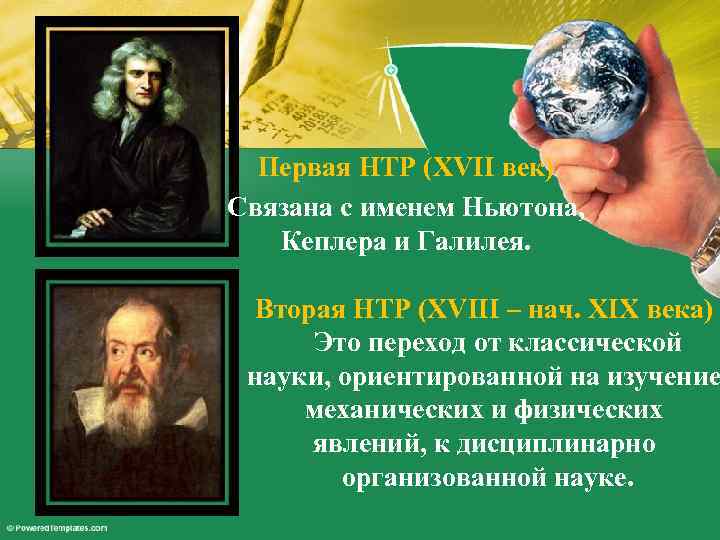 Первая НТР (XVII век)

Связана с именем Ньютона, Кеплера и Галилея.

Вторая НТР (XVIII – нач. XIX века)

Это переход от классической науки, ориентированной на изучение механических и физических явлений, к дисциплинарно организованной науке.

© PoweredTemplates.com